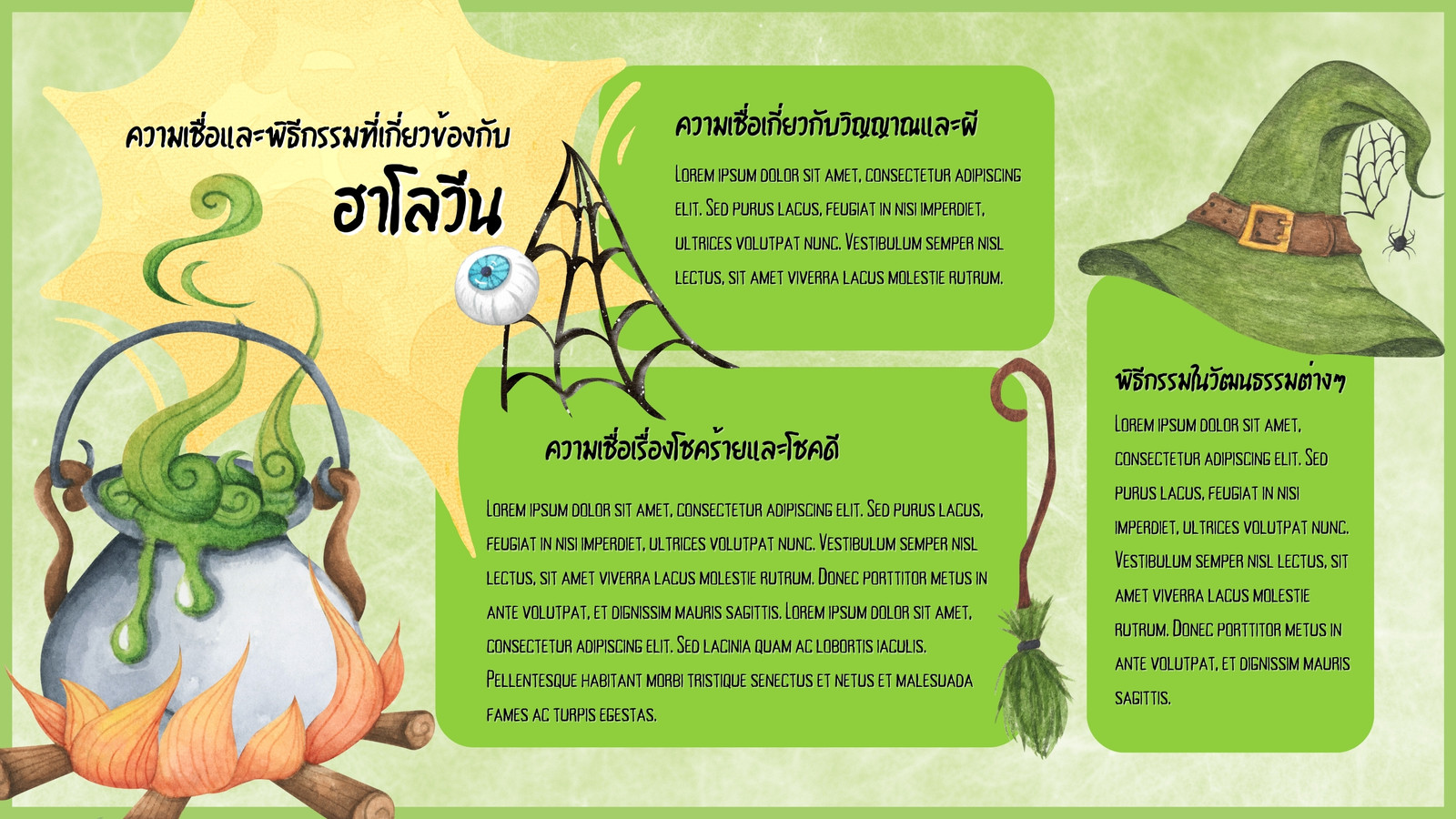 ความเชื่อและพิธีกรรมที่เกี่ยวข้องกับ
ฮาโลวีน

ความเชื่อเกี่ยวกับวิญญาณและผี

Lorem ipsum dolor sit amet, consectetur adipiscing elit. Sed purus lacus, feugiat in nisi imperdiet, ultrices volutpat nunc. Vestibulum semper nisl lectus, sit amet viverra lacus molestie rutrum.

ความเชื่อเรื่องโชคร้ายและโชคดี

Lorem ipsum dolor sit amet, consectetur adipiscing elit. Sed purus lacus, feugiat in nisi imperdiet, ultrices volutpat nunc. Vestibulum semper nisl lectus, sit amet viverra lacus molestie rutrum. Donec porttitor metus in ante volutpat, et dignissim mauris sagittis. Lorem ipsum dolor sit amet, consectetur adipiscing elit. Sed lacinia quam ac lobortis iaculis. Pellentesque habitant morbi tristique senectus et netus et malesuada fames ac turpis egestas.

พิธีกรรมในวัฒนธรรมต่างๆ

Lorem ipsum dolor sit amet, consectetur adipiscing elit. Sed purus lacus, feugiat in nisi imperdiet, ultrices volutpat nunc. Vestibulum semper nisl lectus, sit amet viverra lacus molestie rutrum. Donec porttitor metus in ante volutpat, et dignissim mauris sagittis.